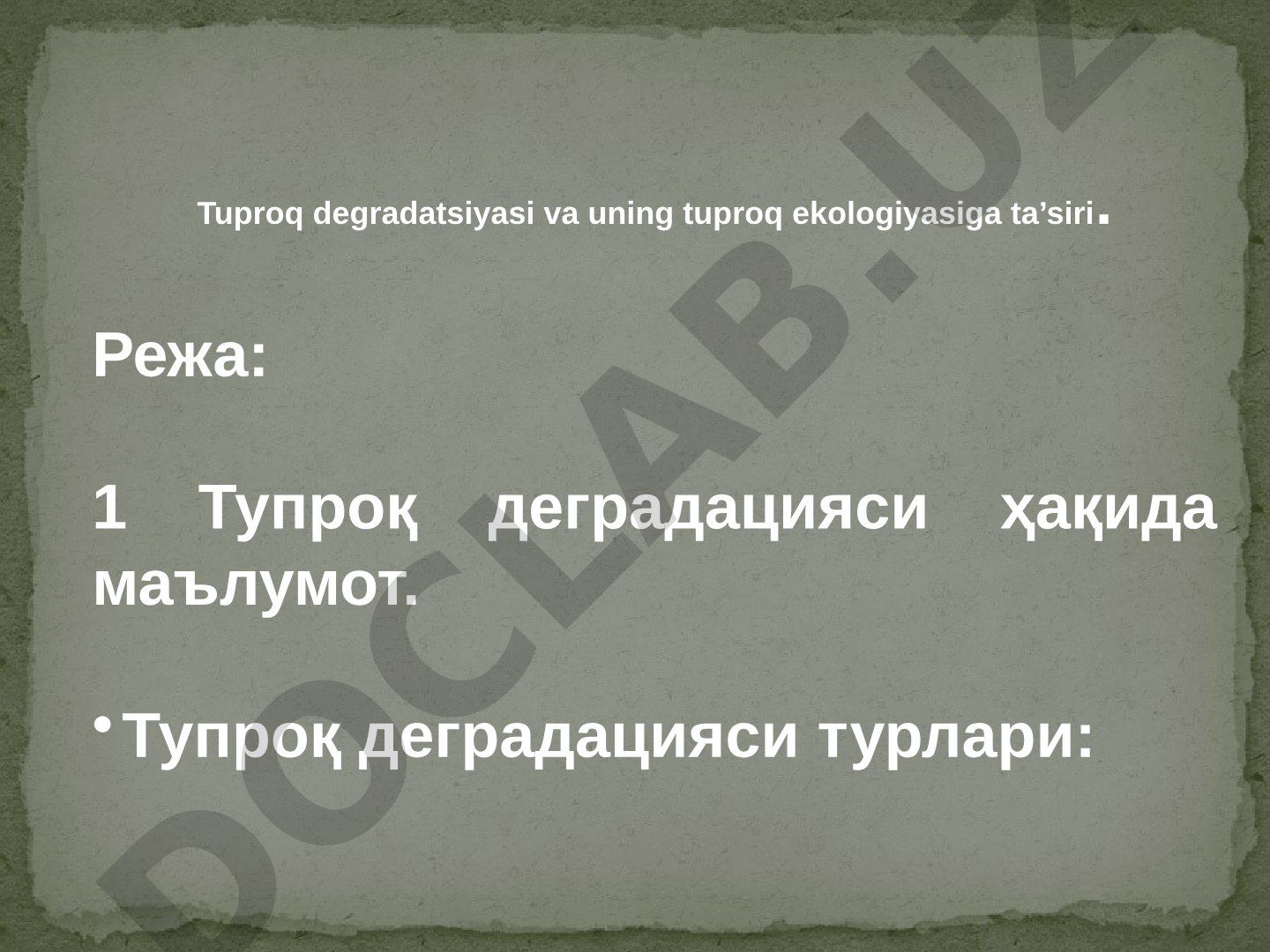 Tuproq degradatsiyasi va uning tuproq ekologiyasiga ta’siri.

Режа:

1 Тупроқ деградацияси ҳақида маълумот.

• Тупроқ деградацияси турлари:

DOCLAB.UZ